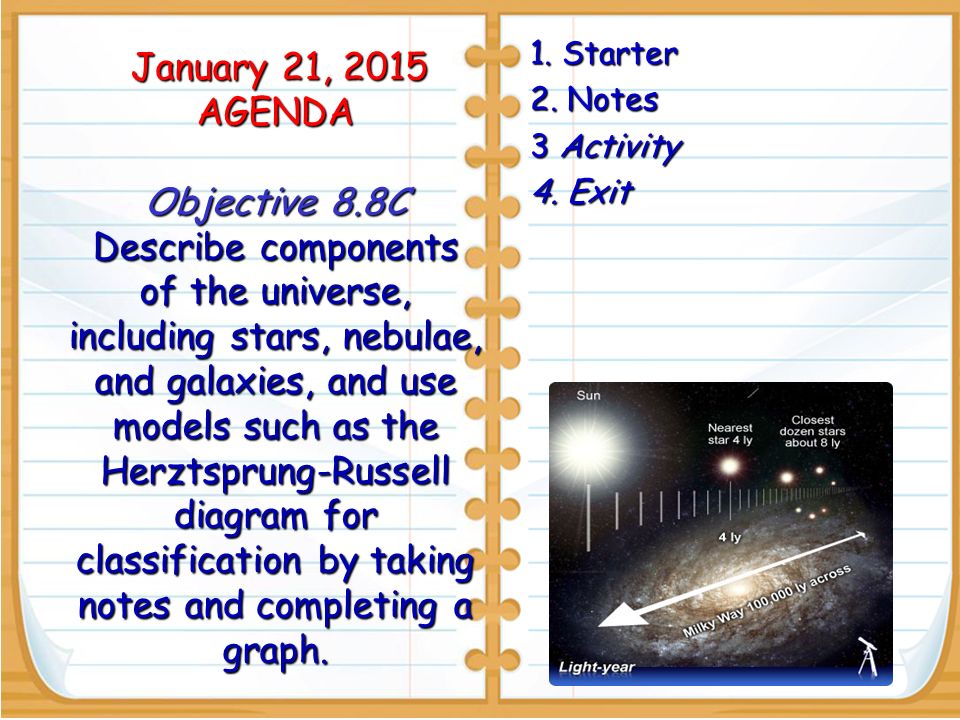 January 21, 2015
AGENDA

Objective 8.8C
Describe components of the universe, including stars, nebulae, and galaxies, and use models such as the Herztsprung-Russell diagram for classification by taking notes and completing a graph.

1. Starter
2. Notes
3 Activity
4. Exit

Sun
Nearest star 4 ly
Closest dozen stars about 8 ly
4 ly
Milky Way 100,000 ly across
Light-year